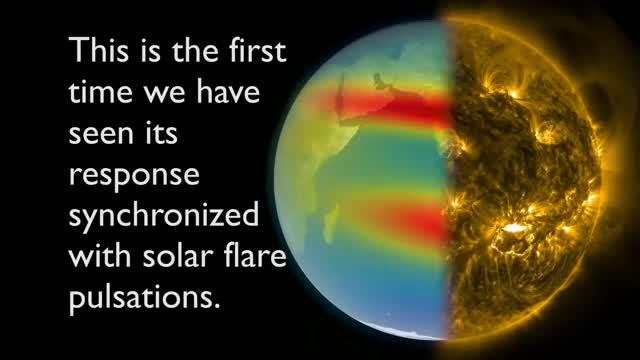 This is the first time we have seen its response synchronized with solar flare pulsations.